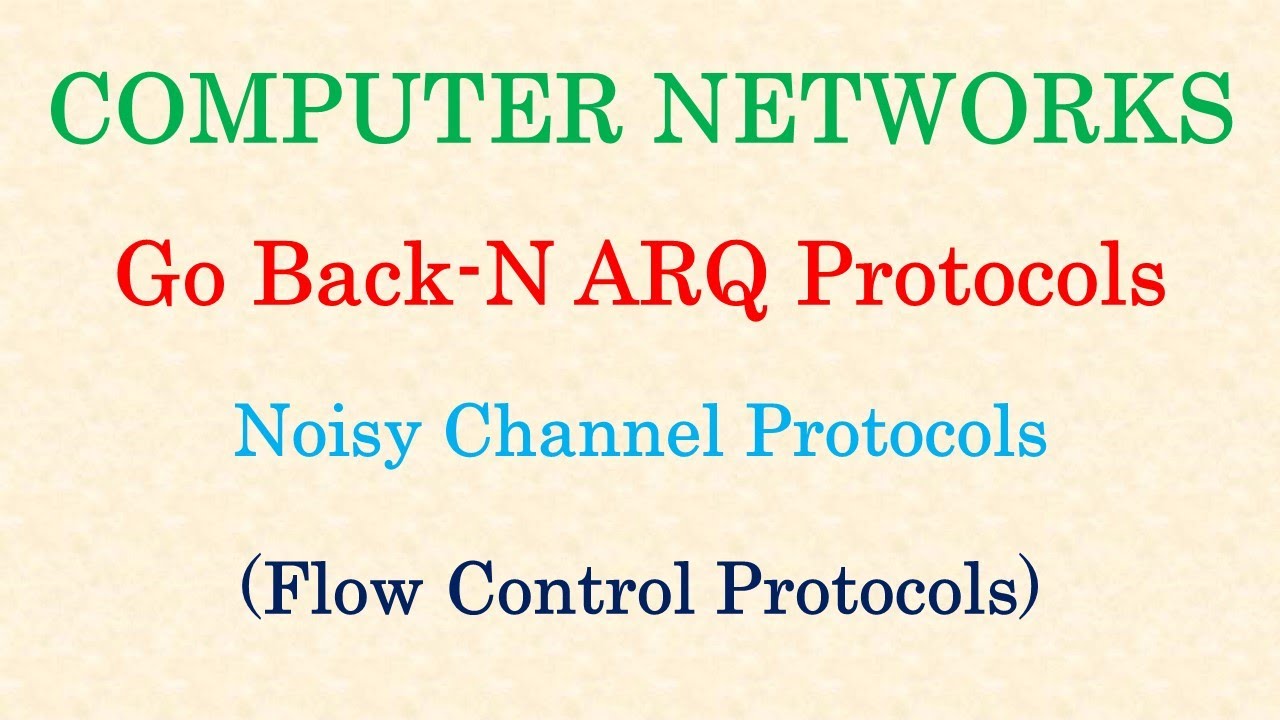 COMPUTER NETWORKS

Go Back-N ARQ Protocols

Noisy Channel Protocols

(Flow Control Protocols)